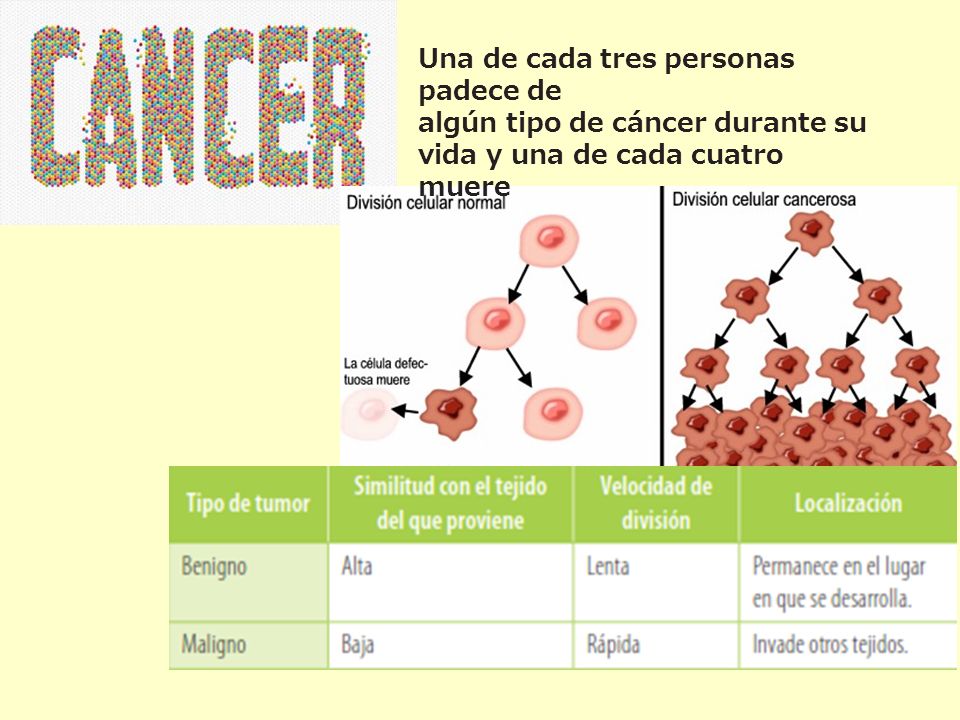 CANCER

Una de cada tres personas padece de algún tipo de cáncer durante su vida y una de cada cuatro muere

División celular normal

La célula defectuosa muere

División celular cancerosa

| Tipo de tumor | Similitud con el tejido del que proviene | Velocidad de división | Localización |
|---|---|---|---|
| Benigno | Alta | Lenta | Permanece en el lugar en que se desarrolla. |
| Maligno | Baja | Rápida | Invade otros tejidos. |